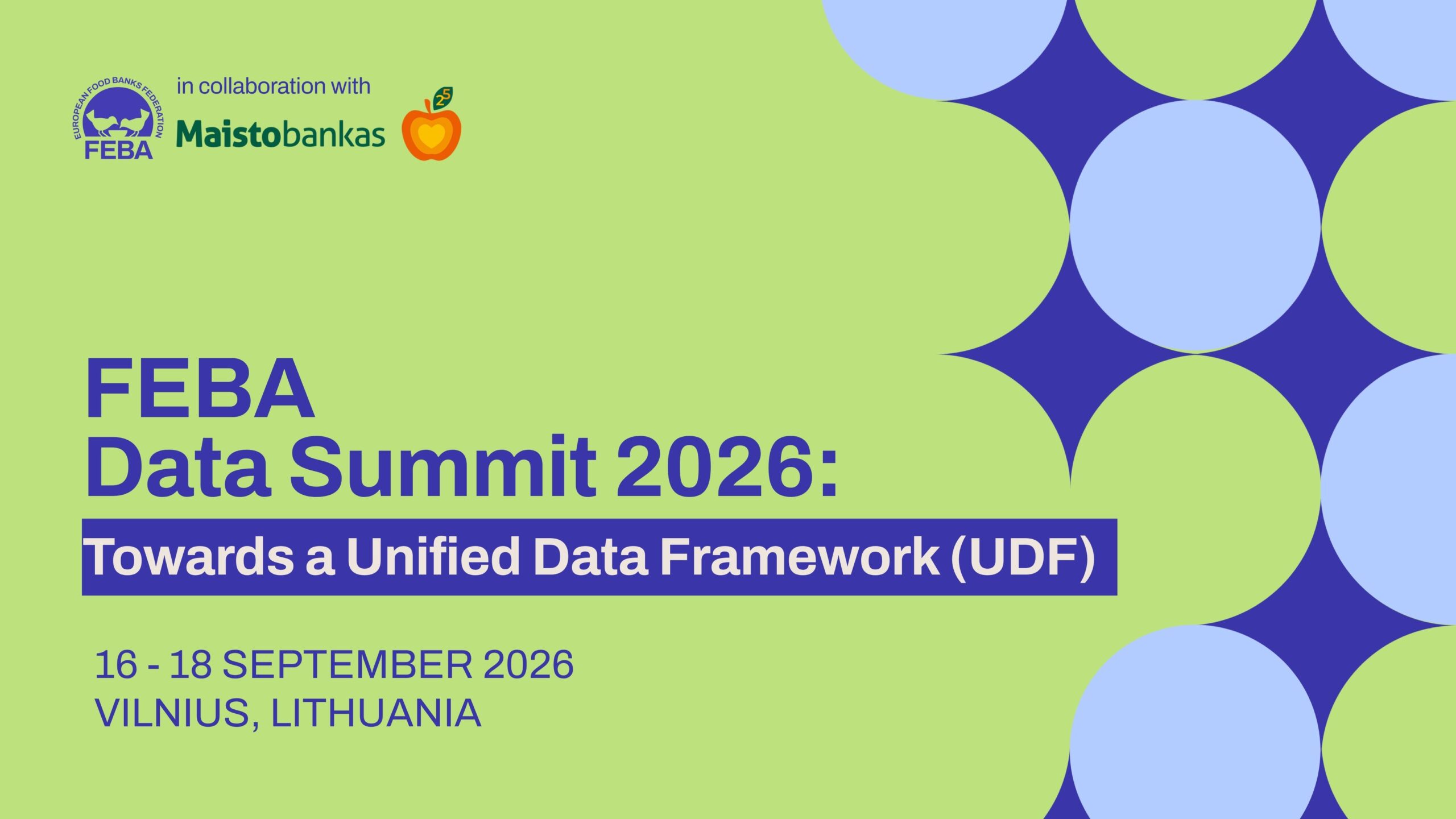 EUROPEAN FOOD BANKS FEDERATION
FEBA

in collaboration with

Maistobankas

25

FEBA
Data Summit 2026:

Towards a Unified Data Framework (UDF)

16 - 18 SEPTEMBER 2026
VILNIUS, LITHUANIA